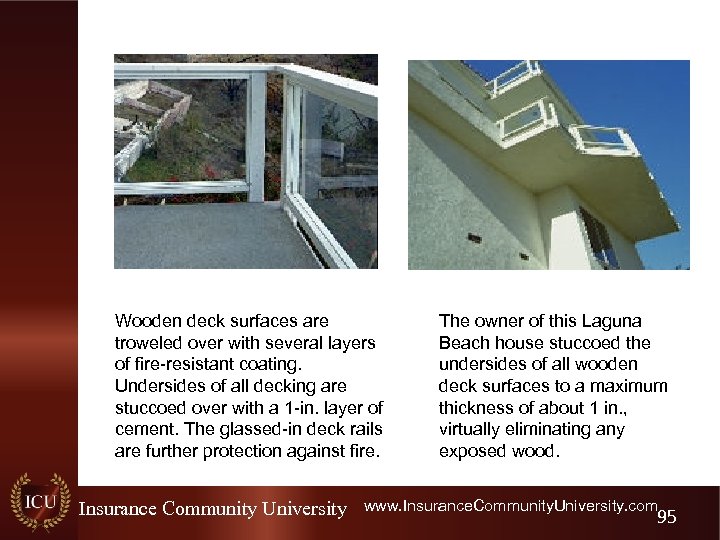 Wooden deck surfaces are troweled over with several layers of fire-resistant coating. Undersides of all decking are stuccoed over with a 1-in. layer of cement. The glassed-in deck rails are further protection against fire.

The owner of this Laguna Beach house stuccoed the undersides of all wooden deck surfaces to a maximum thickness of about 1 in., virtually eliminating any exposed wood.

ICU

Insurance Community University

www.InsuranceCommunityUniversity.com

95